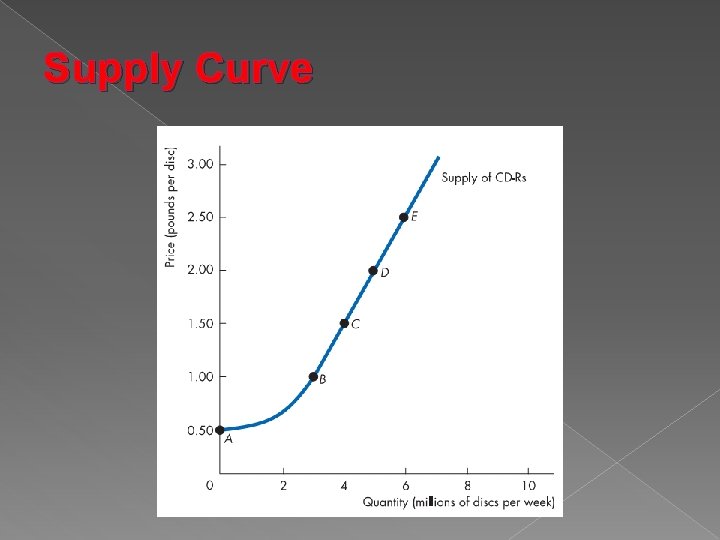 Supply Curve

Price (pounds per disc)

3.00
2.50
2.00
1.50
1.00
0.50

Supply of CD-Rs

E
D
C
B
A

0
2
4
6
8
10

Quantity (millions of discs per week)